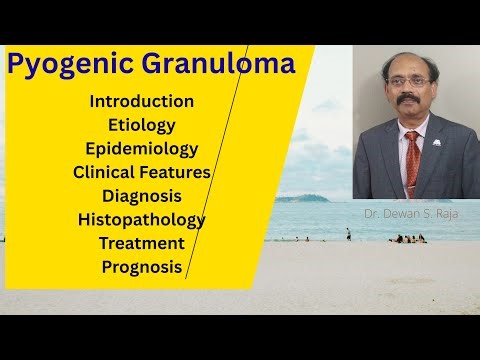 Pyogenic Granuloma

Introduction
Etiology
Epidemiology
Clinical Features
Diagnosis
Histopathology
Treatment
Prognosis

Dr. Dewan S. Raja